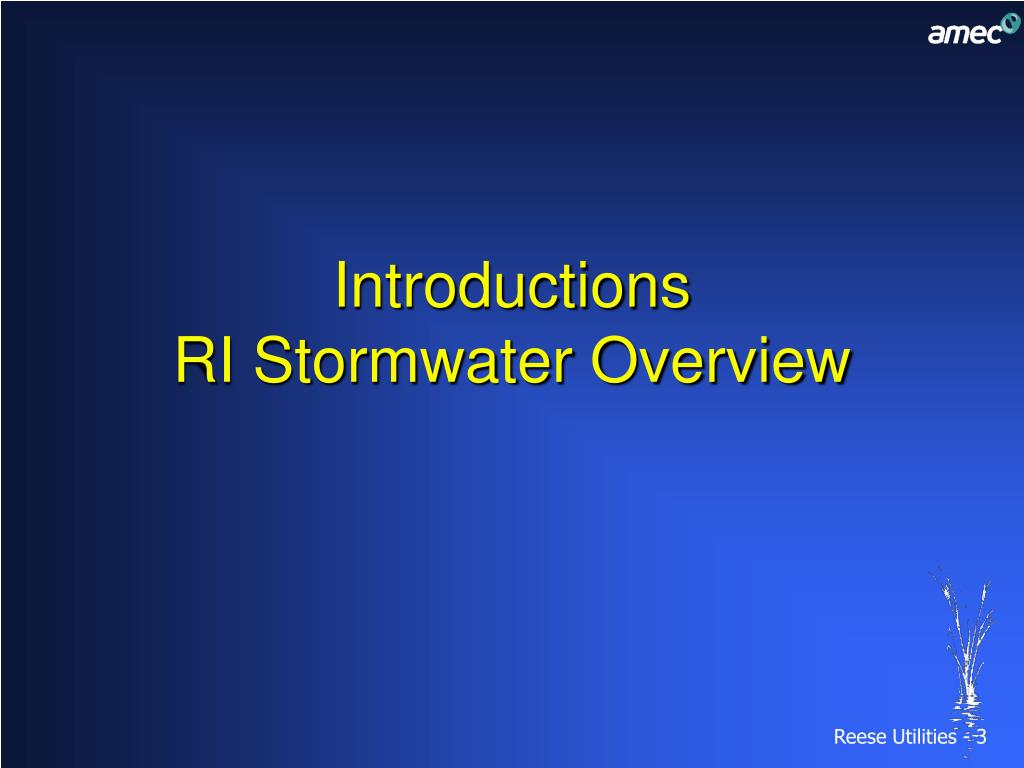 amec

Introductions
RI Stormwater Overview

Reese Utilities - 3